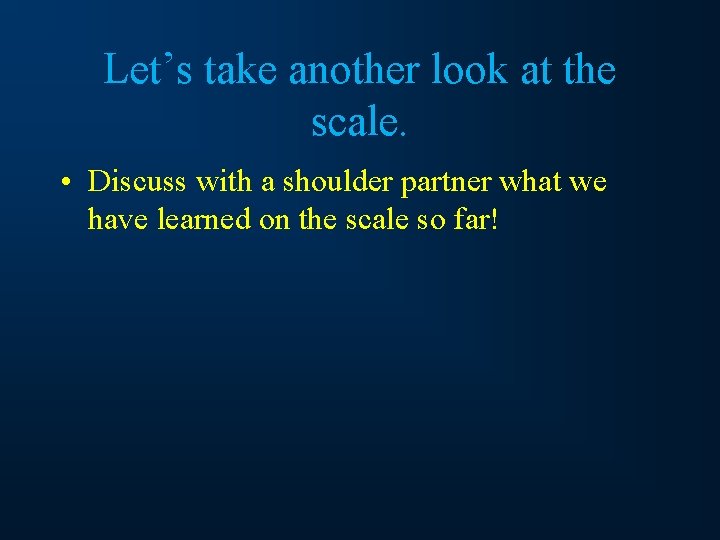 Let's take another look at the scale.

• Discuss with a shoulder partner what we have learned on the scale so far!